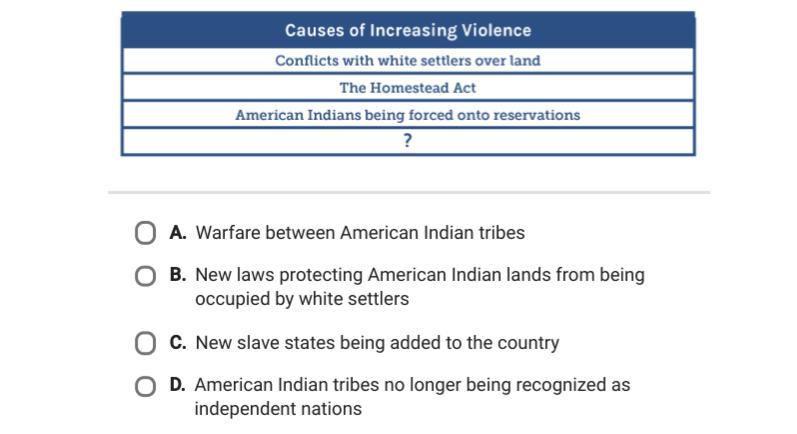 | Causes of Increasing Violence |
|---|
| Conflicts with white settlers over land |
| The Homestead Act |
| American Indians being forced onto reservations |
| ? |

A. Warfare between American Indian tribes

B. New laws protecting American Indian lands from being occupied by white settlers

C. New slave states being added to the country

D. American Indian tribes no longer being recognized as independent nations